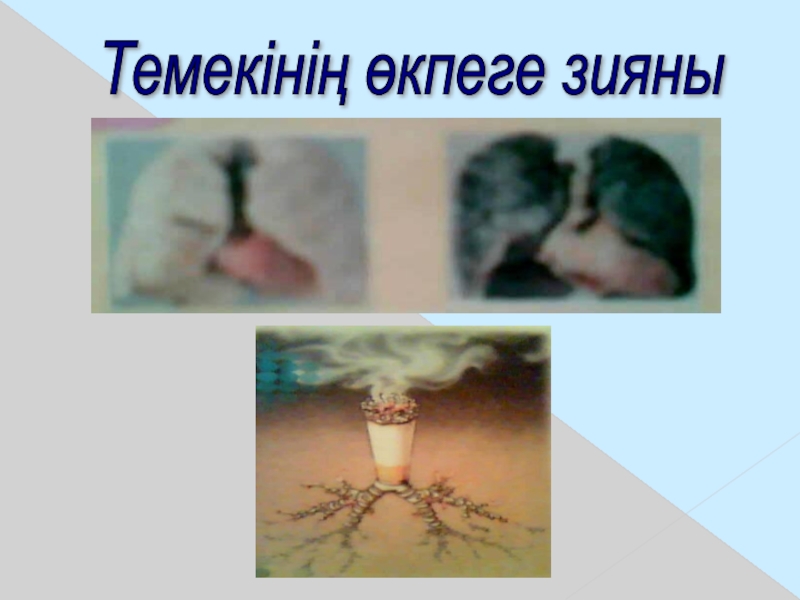 Темекінің өкпеге зияны